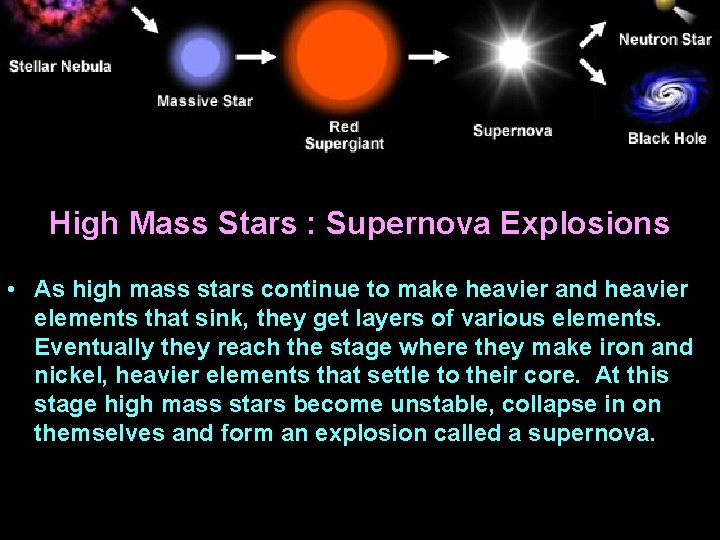 Stellar Nebula

Massive Star

Red Supergiant

Supernova

Neutron Star

Black Hole

High Mass Stars : Supernova Explosions

• As high mass stars continue to make heavier and heavier elements that sink, they get layers of various elements. Eventually they reach the stage where they make iron and nickel, heavier elements that settle to their core. At this stage high mass stars become unstable, collapse in on themselves and form an explosion called a supernova.